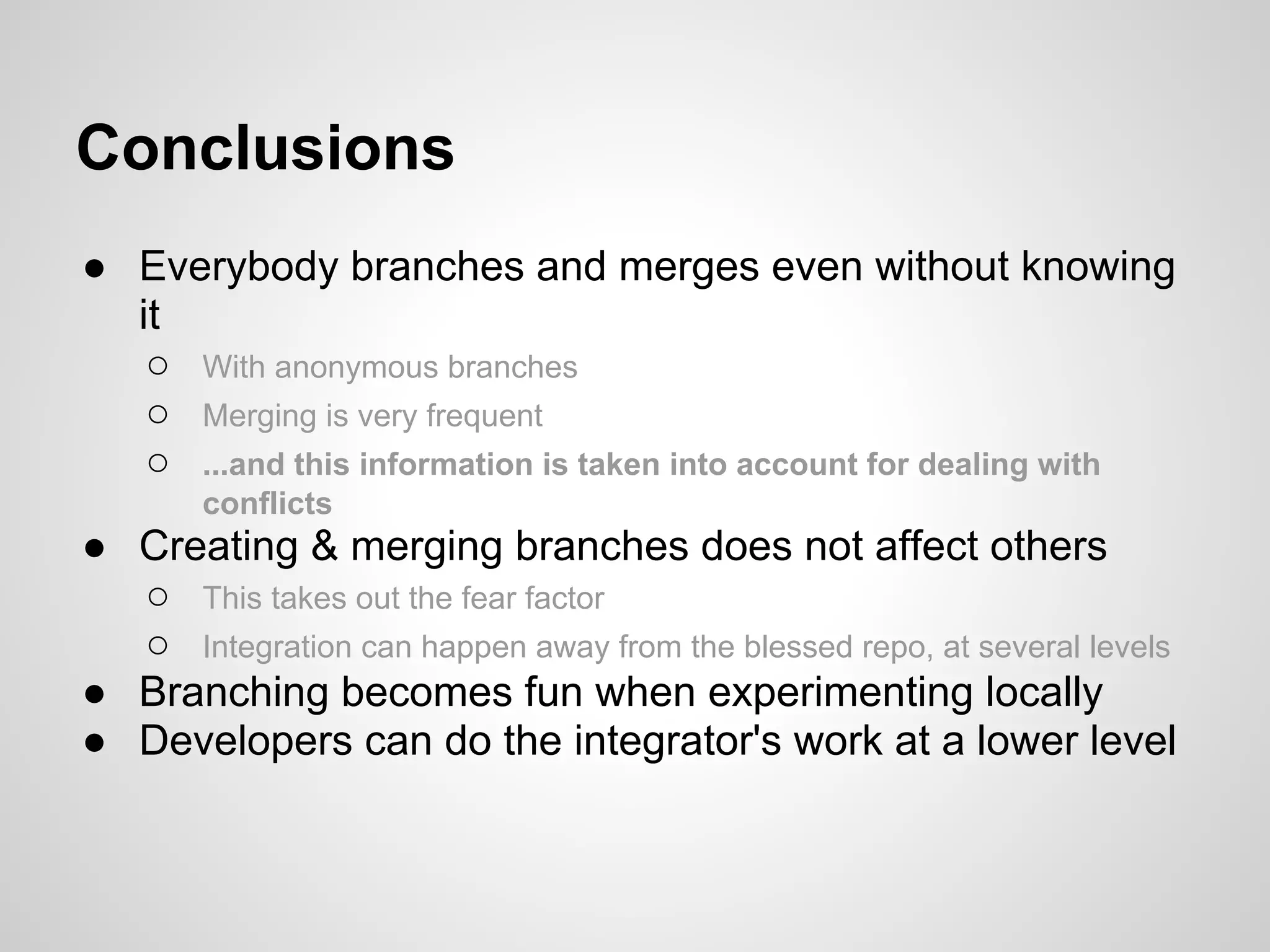 Conclusions

● Everybody branches and merges even without knowing it
  ○ With anonymous branches
  ○ Merging is very frequent
  ○ ...and this information is taken into account for dealing with conflicts
● Creating & merging branches does not affect others
  ○ This takes out the fear factor
  ○ Integration can happen away from the blessed repo, at several levels
● Branching becomes fun when experimenting locally
● Developers can do the integrator's work at a lower level